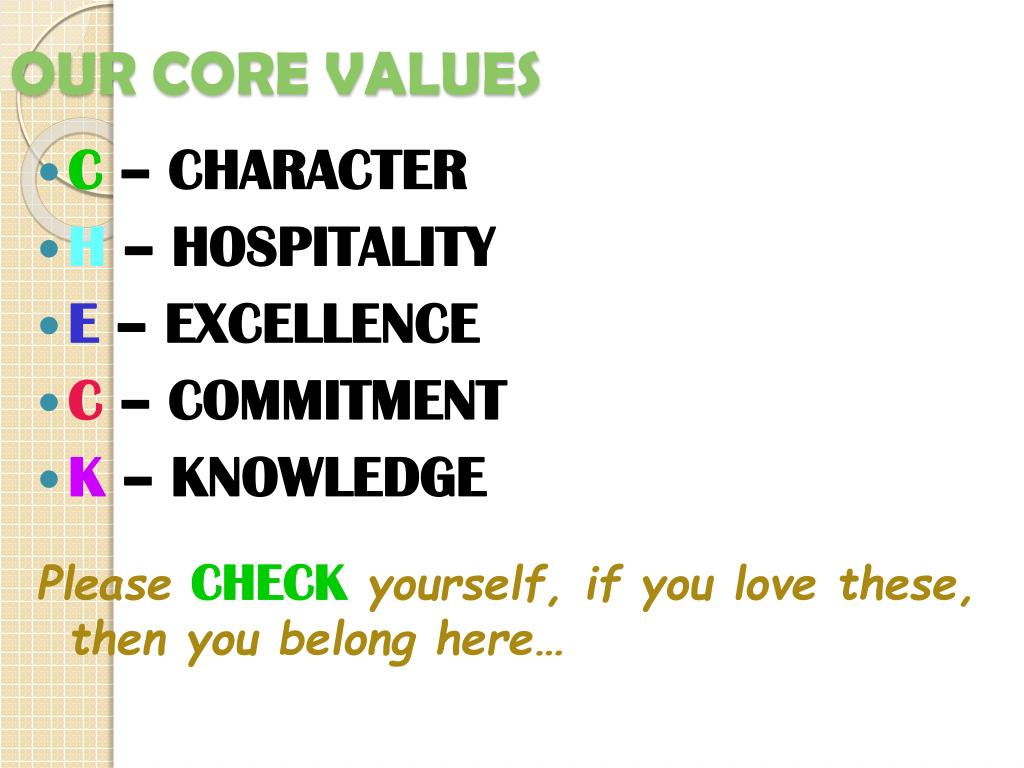 OUR CORE VALUES

- C – CHARACTER
- H – HOSPITALITY
- E – EXCELLENCE
- C – COMMITMENT
- K – KNOWLEDGE

Please CHECK yourself, if you love these, then you belong here…